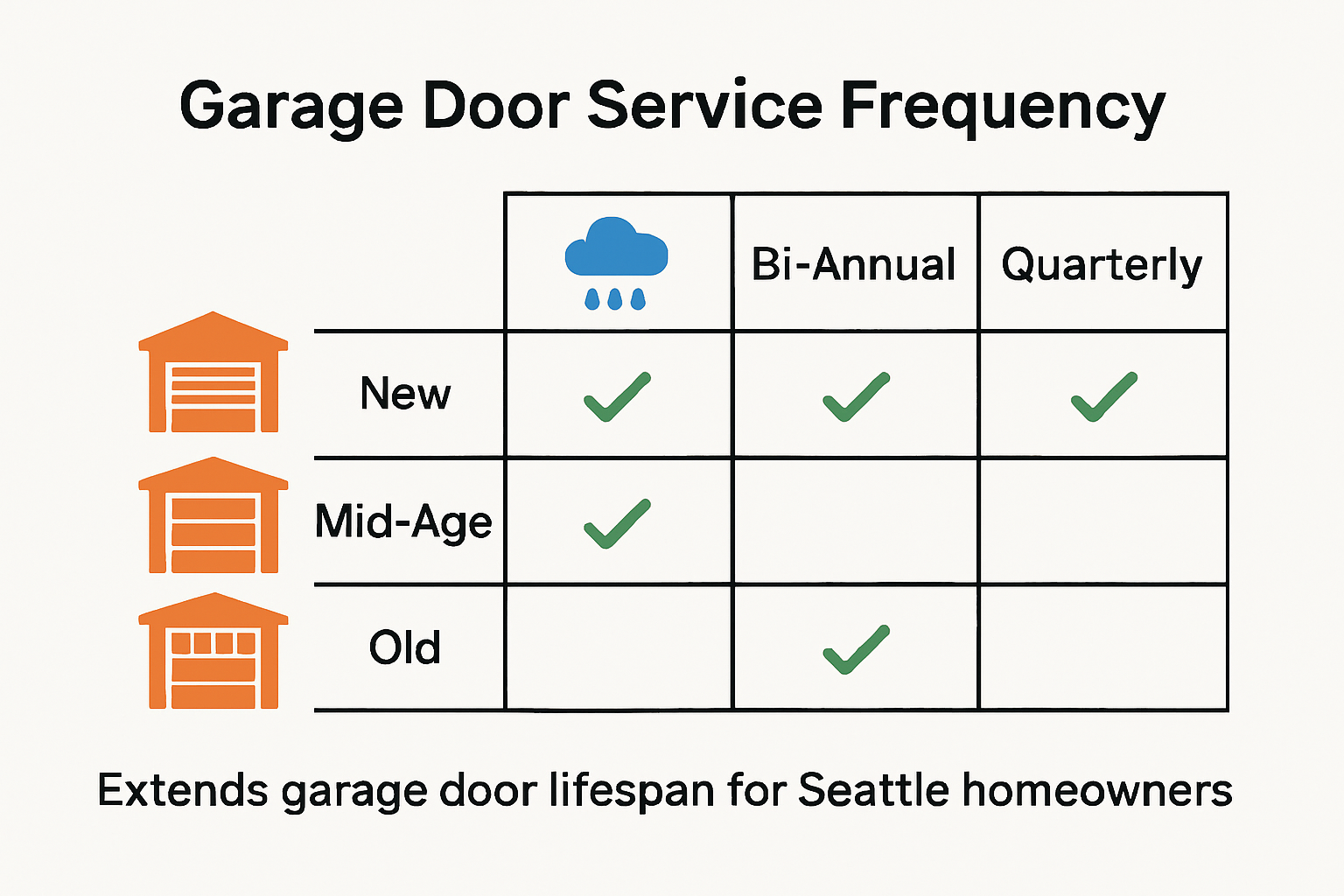 Garage Door Service Frequency

| | | Bi-Annual | Quarterly |
|---|---|---|---|
| New | ✓ | ✓ | ✓ |
| Mid-Age | ✓ | | |
| Old | | ✓ | |

Extends garage door lifespan for Seattle homeowners